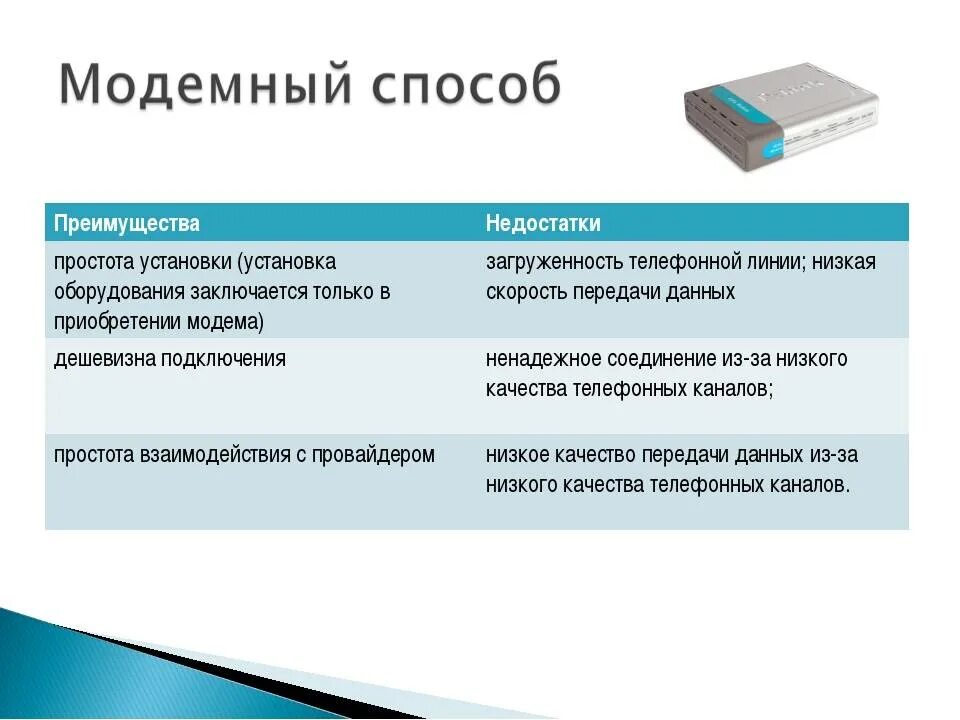 Модемный способ

| Преимущества | Недостатки |
|---|---|
| простота установки (установка оборудования заключается только в приобретении модема) | загруженность телефонной линии; низкая скорость передачи данных |
| дешевизна подключения | ненадежное соединение из-за низкого качества телефонных каналов; |
| простота взаимодействия с провайдером | низкое качество передачи данных из-за низкого качества телефонных каналов. |